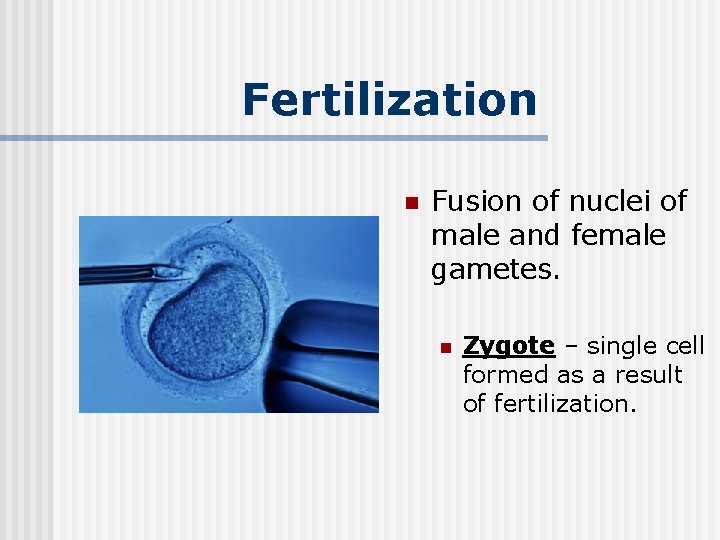 Fertilization

Fusion of nuclei of male and female gametes.

Zygote – single cell formed as a result of fertilization.